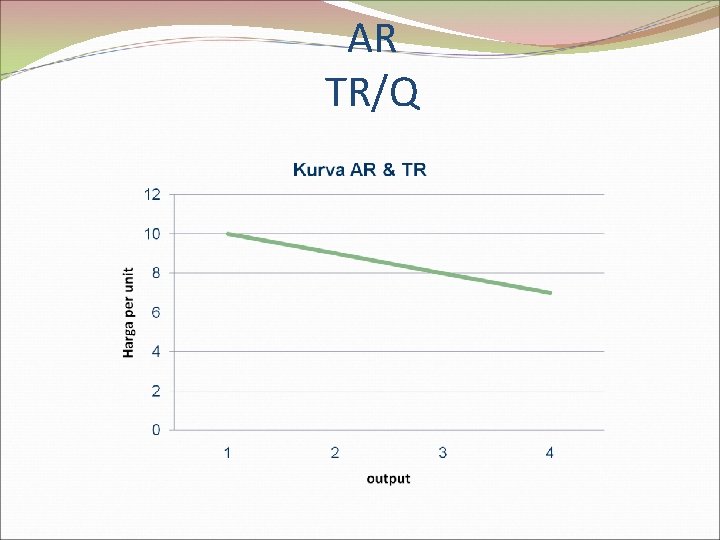 AR
TR/Q

Kurva AR & TR

12
10
8
6
4
2
0

Harga per unit

1
2
3
4

output